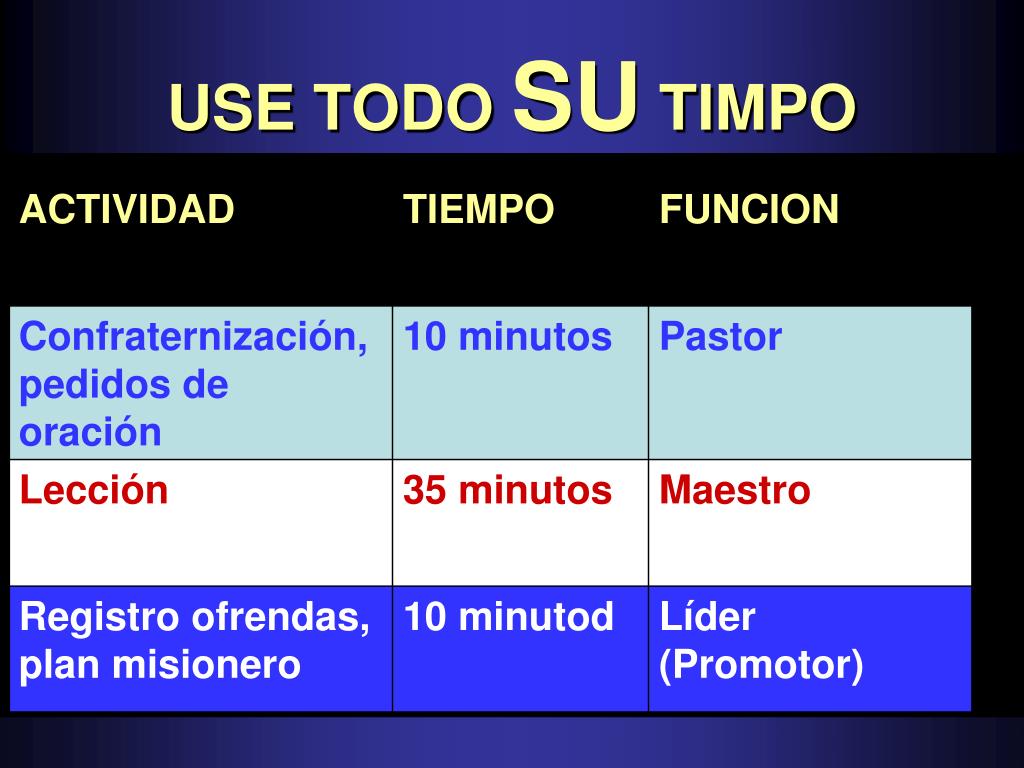 USE TODO SU TIMPO

| ACTIVIDAD | TIEMPO | FUNCION |
|---|---|---|
| Confraternización, pedidos de oración | 10 minutos | Pastor |
| Lección | 35 minutos | Maestro |
| Registro ofrendas, plan misionero | 10 minutod | Líder (Promotor) |